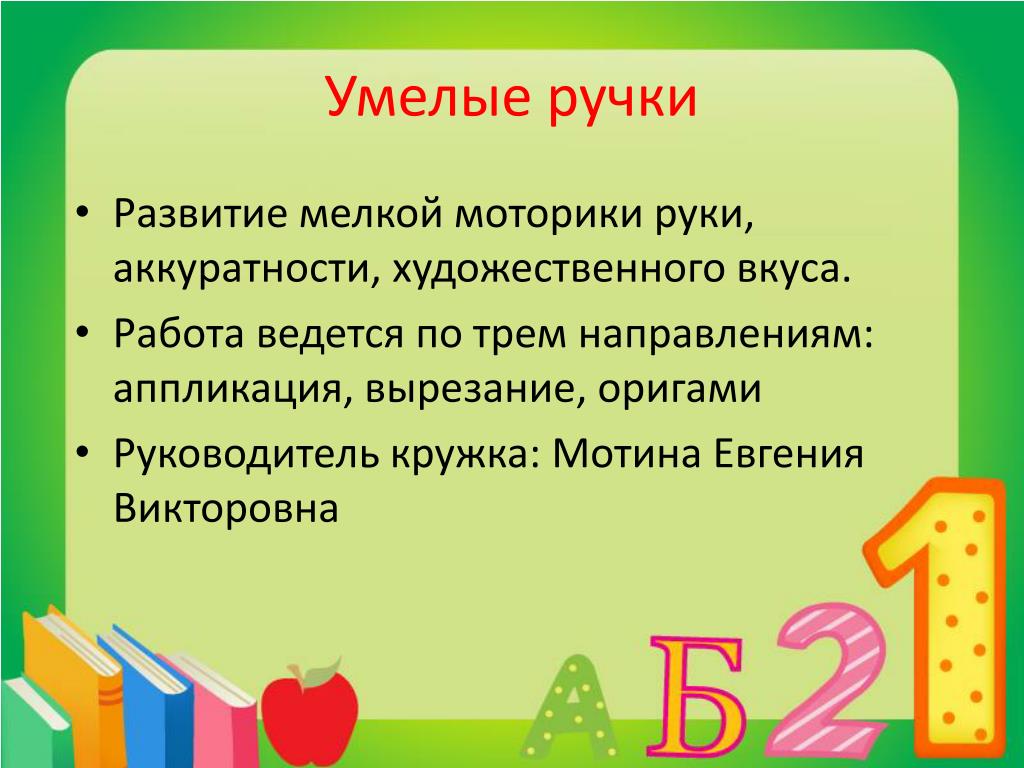 Умелые ручки

• Развитие мелкой моторики руки, аккуратности, художественного вкуса.
• Работа ведется по трем направлениям: аппликация, вырезание, оригами
• Руководитель кружка: Мотина Евгения Викторовна

А Б 2 1